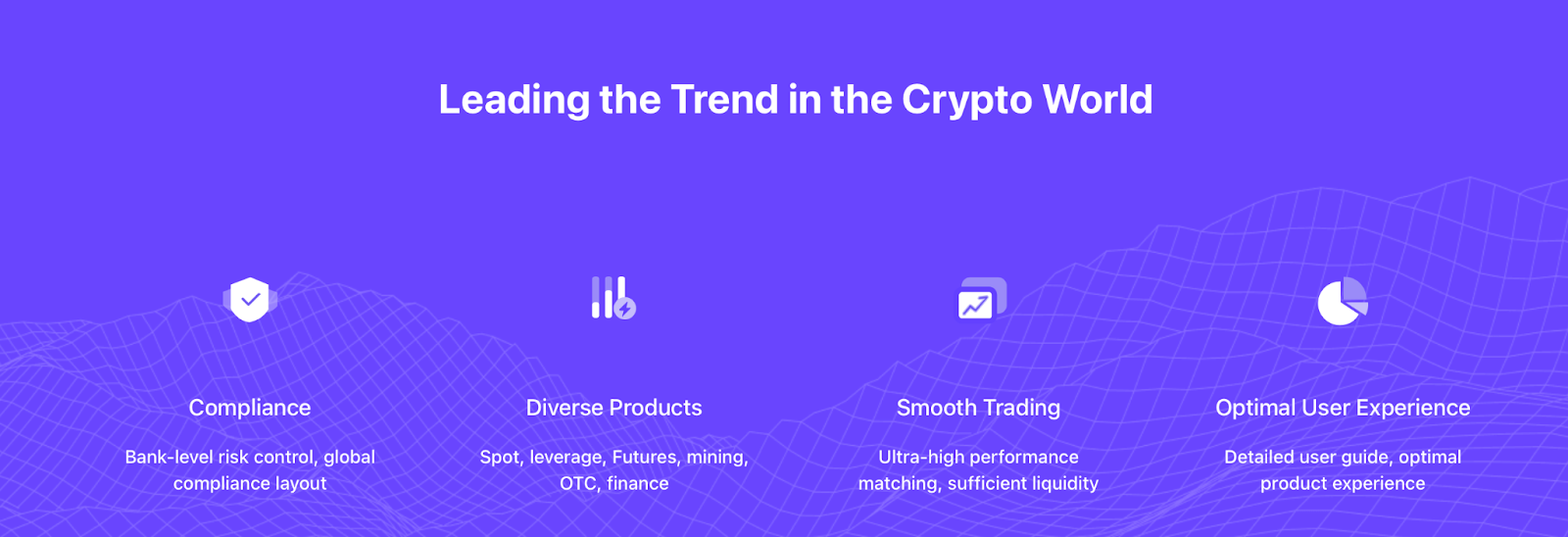 Leading the Trend in the Crypto World

Compliance

Bank-level risk control, global compliance layout

Diverse Products

Spot, leverage, Futures, mining, OTC, finance

Smooth Trading

Ultra-high performance matching, sufficient liquidity

Optimal User Experience

Detailed user guide, optimal product experience